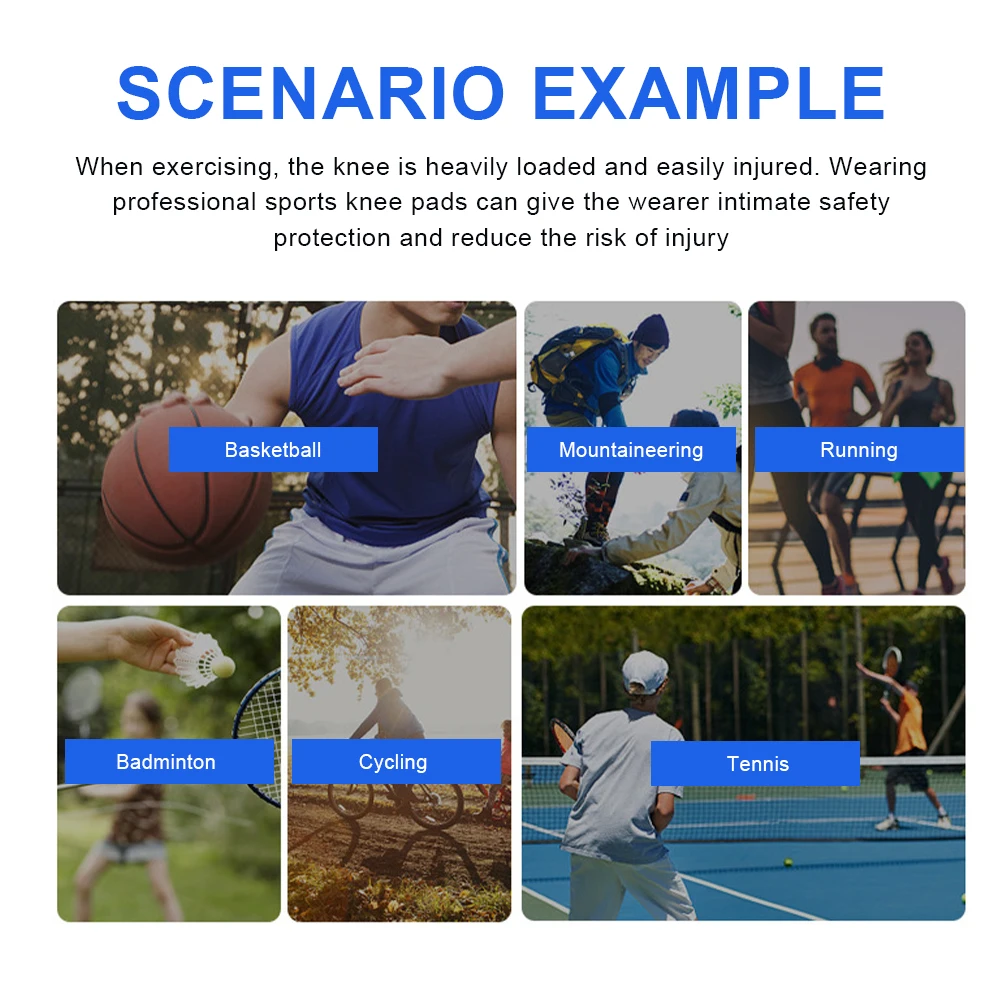 SCENARIO EXAMPLE

When exercising, the knee is heavily loaded and easily injured. Wearing professional sports knee pads can give the wearer intimate safety protection and reduce the risk of injury

Basketball

Mountaineering

Running

Badminton

Cycling

Tennis